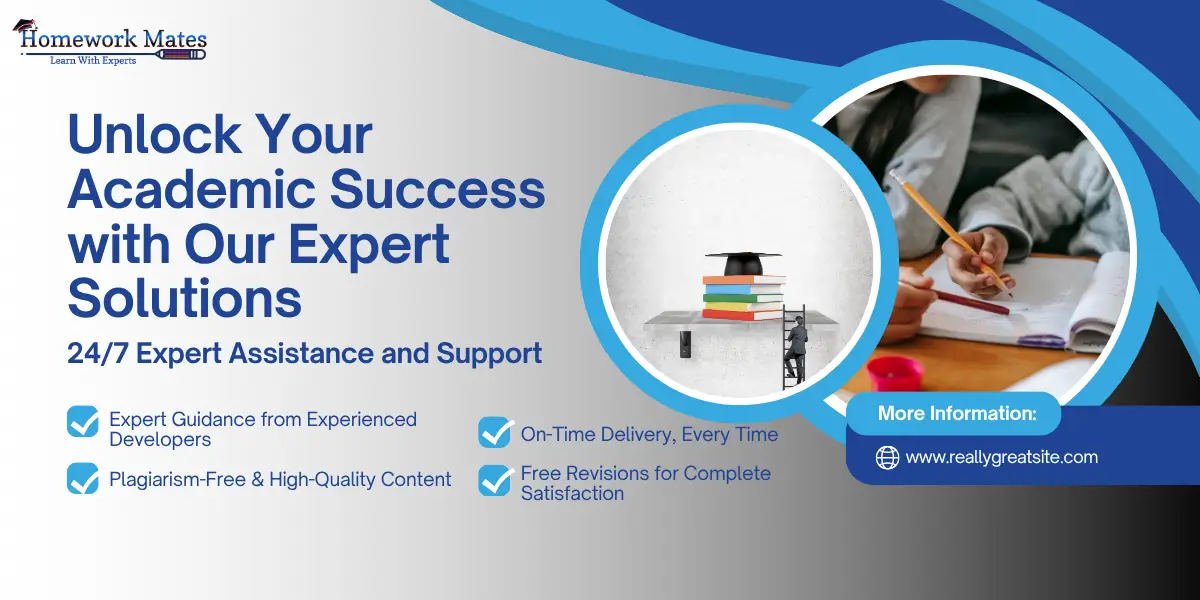 Homework Mates
Learn With Experts

Unlock Your Academic Success with Our Expert Solutions

24/7 Expert Assistance and Support

Expert Guidance from Experienced Developers

Plagiarism-Free & High-Quality Content

On-Time Delivery, Every Time

Free Revisions for Complete Satisfaction

More Information:

www.reallygreatsite.com